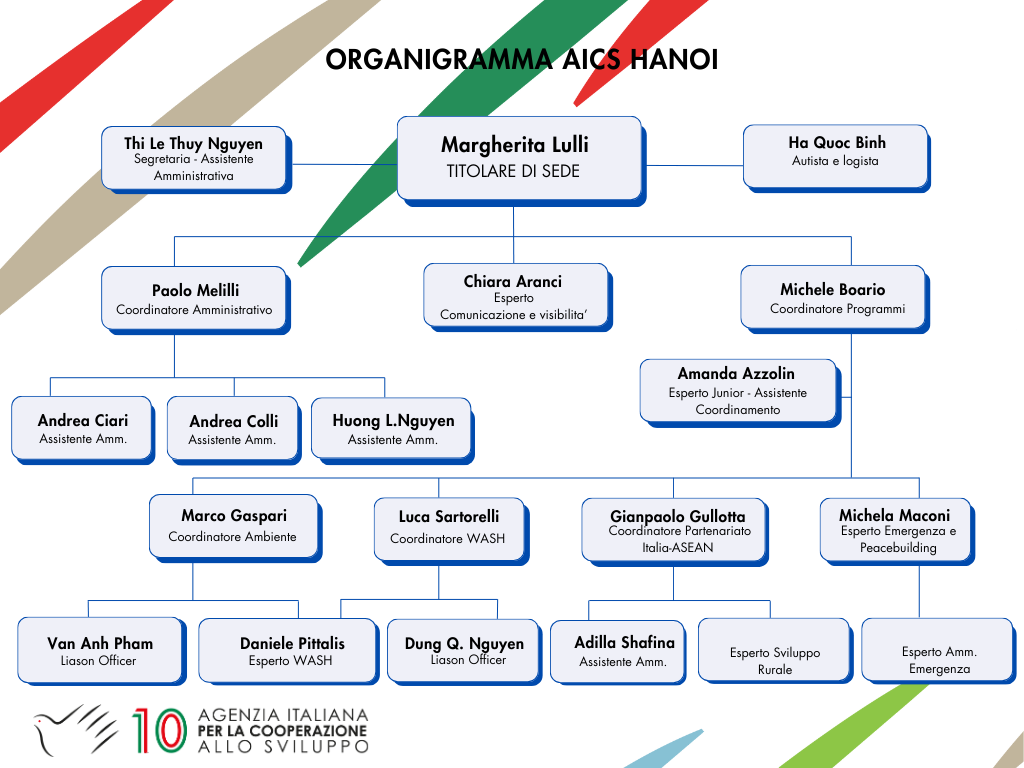 ORGANIGRAMMA AICS HANOI

Thi Le Thuy Nguyen
Segretaria - Assistente Amministrativa

Margherita Lulli
TITOLARE DI SEDE

Ha Quoc Binh
Autista e logista

Paolo Melilli
Coordinatore Amministrativo

Chiara Aranci
Esperto Comunicazione e visibilita'

Michele Boario
Coordinatore Programmi

Amanda Azzolin
Esperto Junior - Assistente Coordinamento

Andrea Ciari
Assistente Amm.

Andrea Colli
Assistente Amm.

Huong L.Nguyen
Assistente Amm.

Marco Gaspari
Coordinatore Ambiente

Luca Sartorelli
Coordinatore WASH

Gianpaolo Gullotta
Coordinatore Partenariato Italia-ASEAN

Michela Maconi
Esperto Emergenza e Peacebuilding

Van Anh Pham
Liason Officer

Daniele Pittalis
Esperto WASH

Dung Q. Nguyen
Liason Officer

Adilla Shafina
Assistente Amm.

Esperto Sviluppo Rurale

Esperto Amm. Emergenza

10 AGENZIA ITALIANA PER LA COOPERAZIONE ALLO SVILUPPO